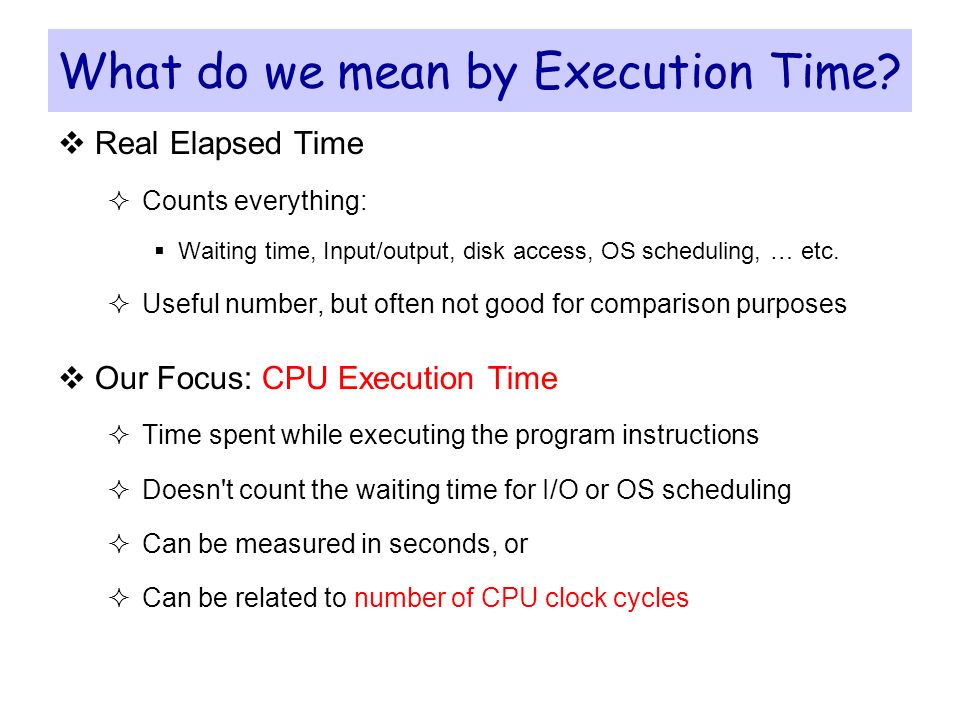 What do we mean by Execution Time?

❖ Real Elapsed Time

✧ Counts everything:

▪ Waiting time, Input/output, disk access, OS scheduling, … etc.

✧ Useful number, but often not good for comparison purposes

❖ Our Focus: CPU Execution Time

✧ Time spent while executing the program instructions

✧ Doesn't count the waiting time for I/O or OS scheduling

✧ Can be measured in seconds, or

✧ Can be related to number of CPU clock cycles